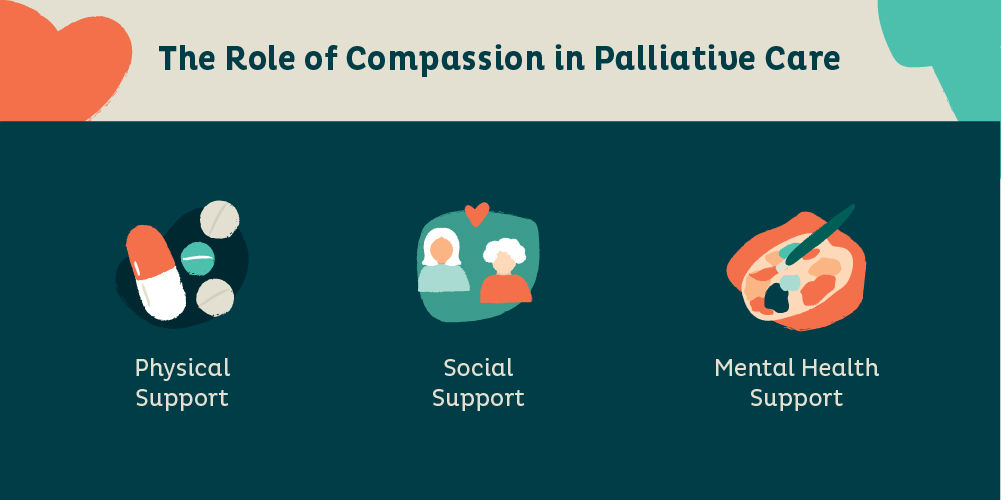 The Role of Compassion in Palliative Care

Physical Support

Social Support

Mental Health Support